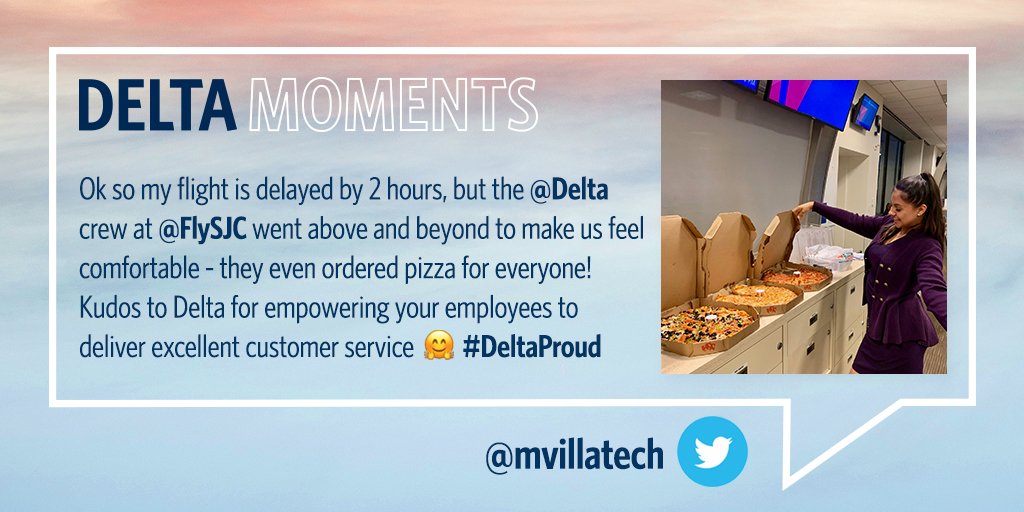 DELTA MOMENTS

Ok so my flight is delayed by 2 hours, but the @Delta crew at @FlySJC went above and beyond to make us feel comfortable - they even ordered pizza for everyone! Kudos to Delta for empowering your employees to deliver excellent customer service 🤗 #DeltaProud

@mvillatech